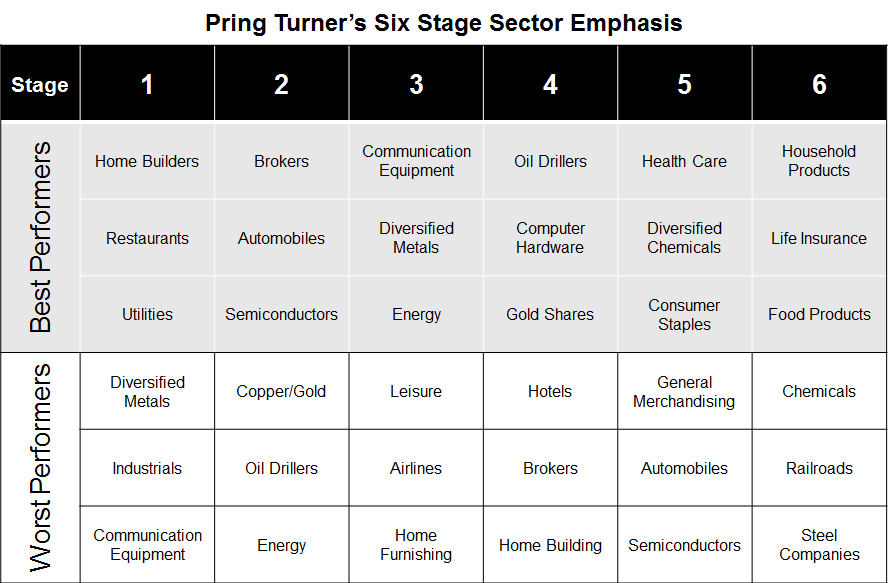 Pring Turner's Six Stage Sector Emphasis

| Stage | 1 | 2 | 3 | 4 | 5 | 6 |
|---|---|---|---|---|---|---|
| Best Performers | Home Builders | Brokers | Communication Equipment | Oil Drillers | Health Care | Household Products |
| | Restaurants | Automobiles | Diversified Metals | Computer Hardware | Diversified Chemicals | Life Insurance |
| | Utilities | Semiconductors | Energy | Gold Shares | Consumer Staples | Food Products |
| Worst Performers | Diversified Metals | Copper/Gold | Leisure | Hotels | General Merchandising | Chemicals |
| | Industrials | Oil Drillers | Airlines | Brokers | Automobiles | Railroads |
| | Communication Equipment | Energy | Home Furnishing | Home Building | Semiconductors | Steel Companies |